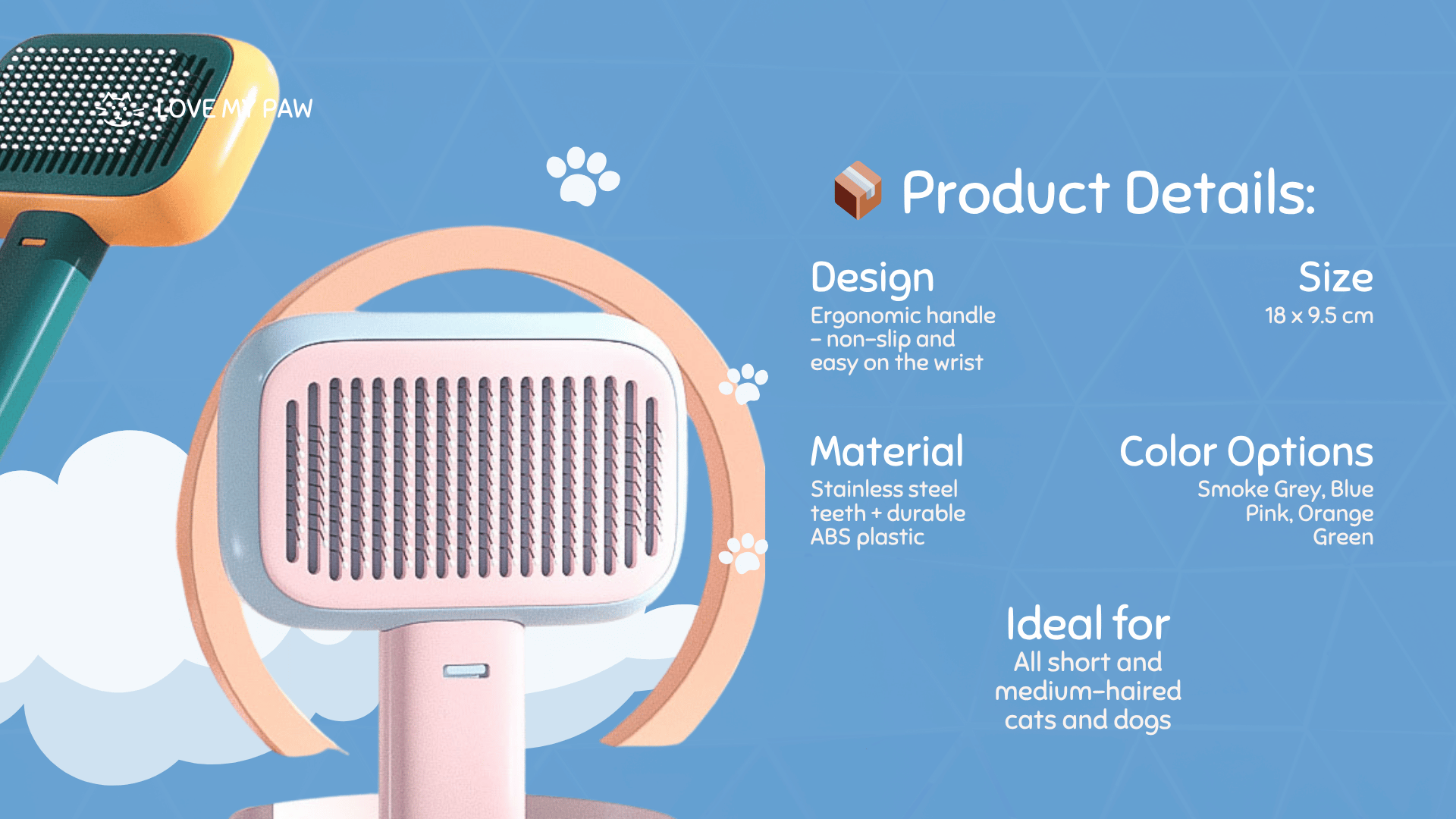 LOVE MY PAW

Product Details:

Design
Ergonomic handle – non-slip and easy on the wrist

Size
18 x 9.5 cm

Material
Stainless steel teeth + durable ABS plastic

Color Options
Smoke Grey, Blue Pink, Orange Green

Ideal for
All short and medium-haired cats and dogs